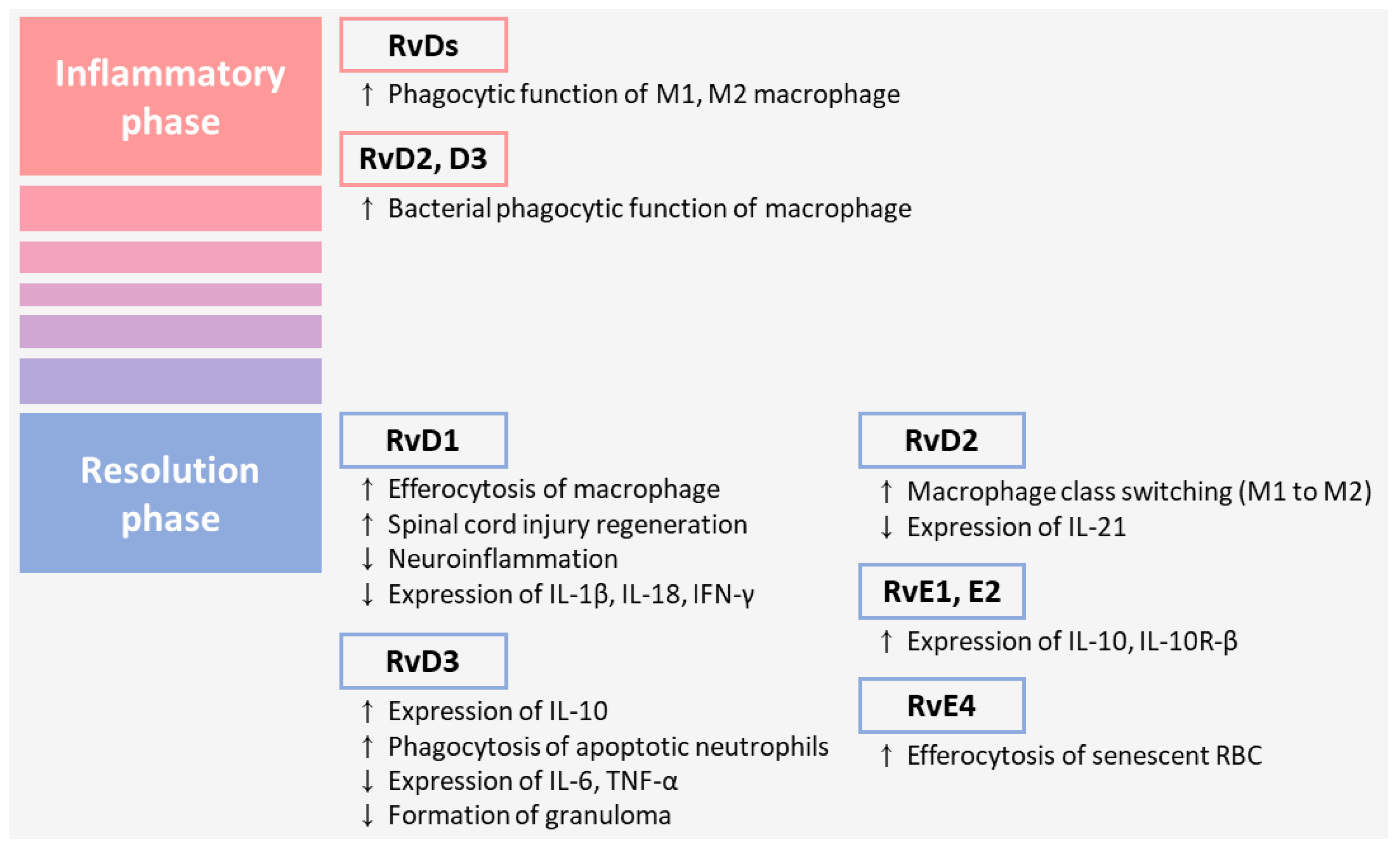 Inflammatory phase

RvDs

↑ Phagocytic function of M1, M2 macrophage

RvD2, D3

↑ Bacterial phagocytic function of macrophage

Resolution phase

RvD1

↑ Efferocytosis of macrophage
↑ Spinal cord injury regeneration
↓ Neuroinflammation
↓ Expression of IL-1β, IL-18, IFN-γ

RvD3

↑ Expression of IL-10
↑ Phagocytosis of apoptotic neutrophils
↓ Expression of IL-6, TNF-α
↓ Formation of granuloma

RvD2

↑ Macrophage class switching (M1 to M2)
↓ Expression of IL-21

RvE1, E2

↑ Expression of IL-10, IL-10R-β

RvE4

↑ Efferocytosis of senescent RBC